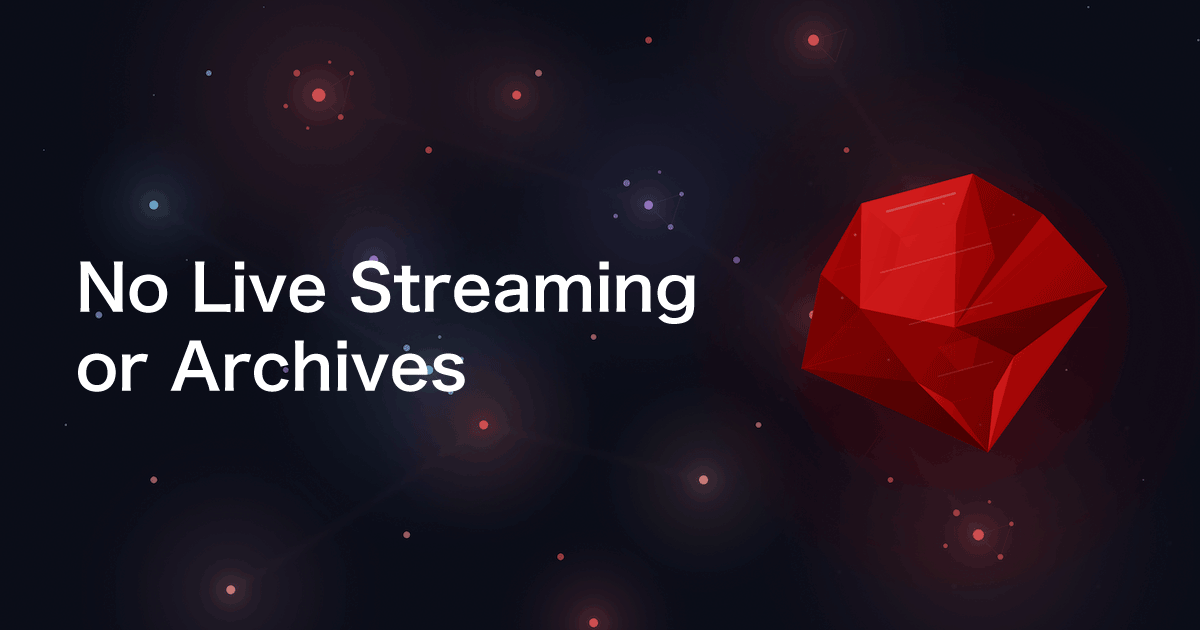 No Live Streaming or Archives